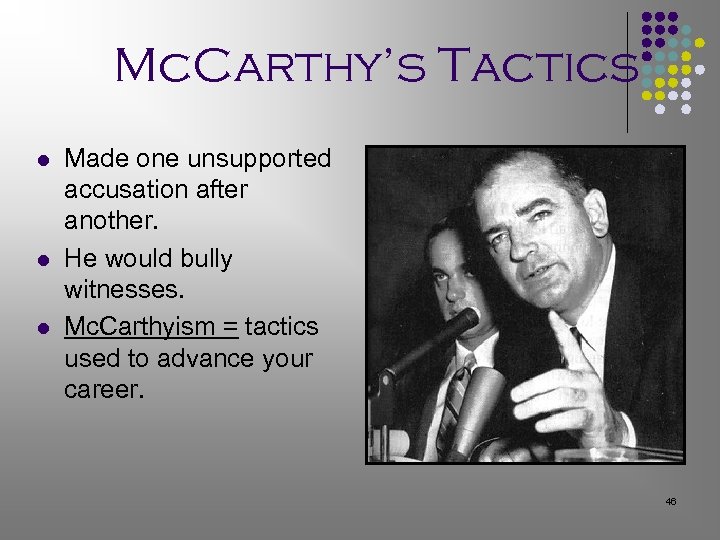 McCarthy's Tactics

- Made one unsupported accusation after another.
- He would bully witnesses.
- McCarthyism = tactics used to advance your career.

46